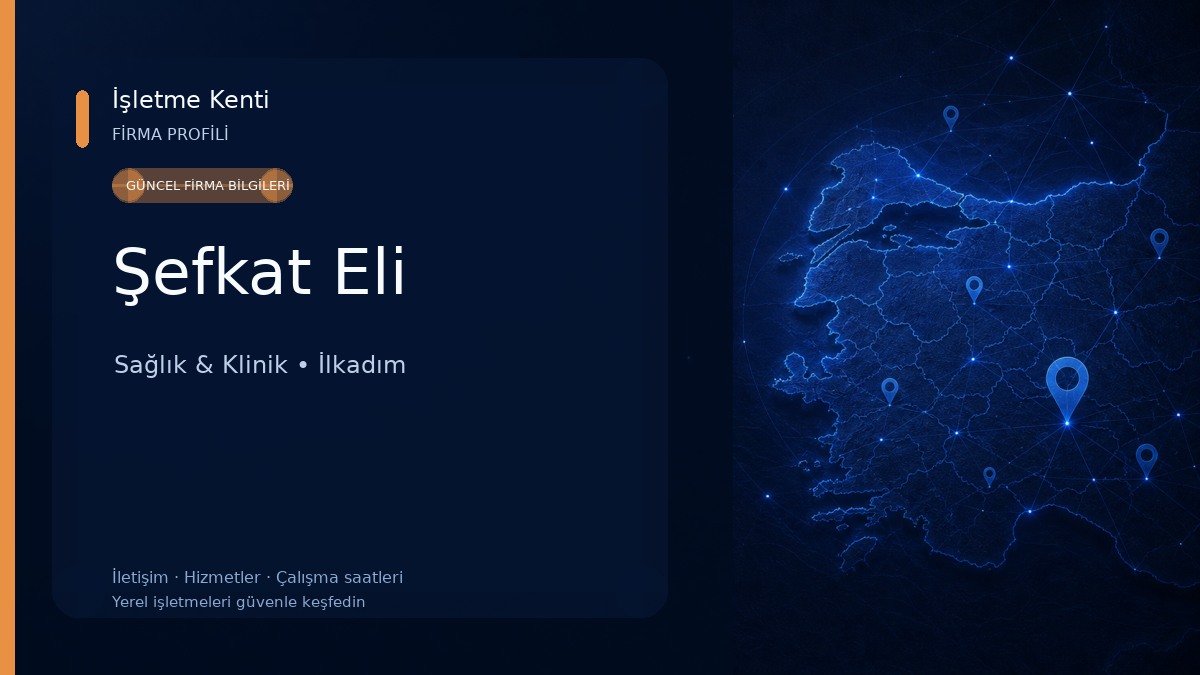 İşletme Kenti
FİRMA PROFİLİ

GÜNCEL FİRMA BİLGİLERİ

Şefkat Eli

Sağlık & Klinik • İlkadım

İletişim · Hizmetler · Çalışma saatleri
Yerel işletmeleri güvenle keşfedin